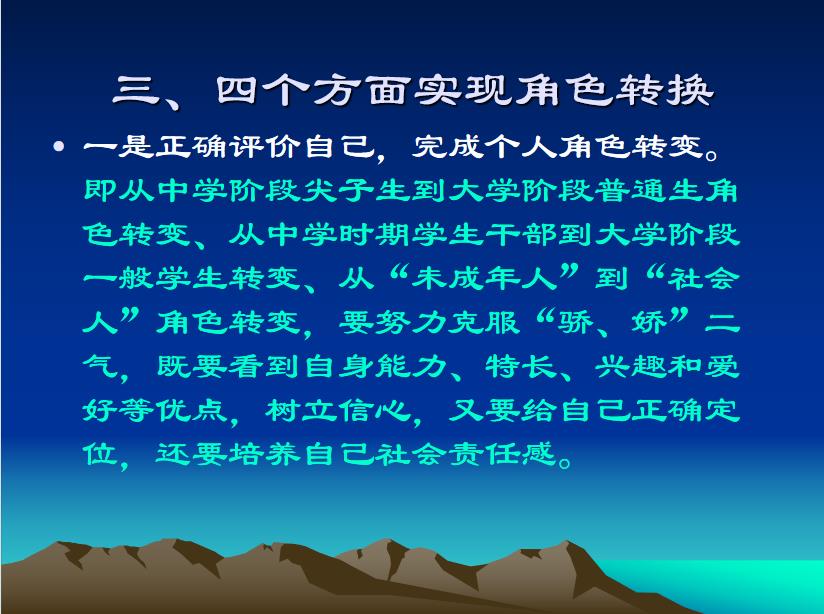 三、四个方面实现角色转换

• 一是正确评价自己，完成个人角色转变。即从中学阶段尖子生到大学阶段普通生角色转变、从中学时期学生干部到大学阶段一般学生转变、从“未成年人”到“社会人”角色转变，要努力克服“骄、娇”二气，既要看到自身能力、特长、兴趣和爱好等优点，树立信心，又要给自己正确定位，还要培养自己社会责任感。